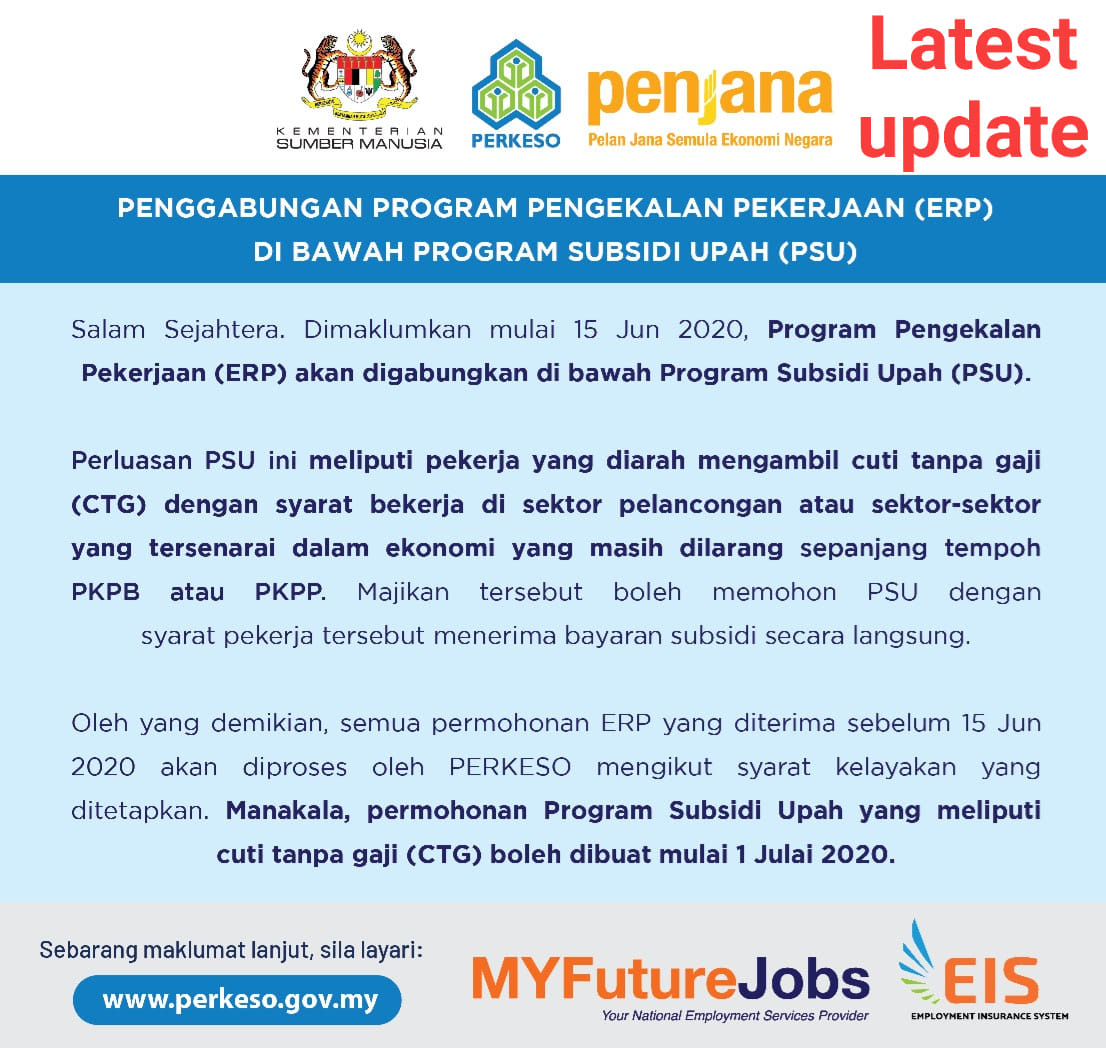 KEMENTERIAN SUMBER MANUSIA

PERKESO

penjana
Pelan Jana Semula Ekonomi Negara

Latest update

PENGGABUNGAN PROGRAM PENGEKALAN PEKERJAAN (ERP) DI BAWAH PROGRAM SUBSIDI UPAH (PSU)

Salam Sejahtera. Dimaklumkan mulai 15 Jun 2020, Program Pengekalan Pekerjaan (ERP) akan digabungkan di bawah Program Subsidi Upah (PSU).

Perluasan PSU ini meliputi pekerja yang diarah mengambil cuti tanpa gaji (CTG) dengan syarat bekerja di sektor pelancongan atau sektor-sektor yang tersenarai dalam ekonomi yang masih dilarang sepanjang tempoh PKPB atau PKPP. Majikan tersebut boleh memohon PSU dengan syarat pekerja tersebut menerima bayaran subsidi secara langsung.

Oleh yang demikian, semua permohonan ERP yang diterima sebelum 15 Jun 2020 akan diproses oleh PERKESO mengikut syarat kelayakan yang ditetapkan. Manakala, permohonan Program Subsidi Upah yang meliputi cuti tanpa gaji (CTG) boleh dibuat mulai 1 Julai 2020.

Sebarang maklumat lanjut, sila layari:
www.perkeso.gov.my

MYFutureJobs
Your National Employment Services Provider

EIS
EMPLOYMENT INSURANCE SYSTEM